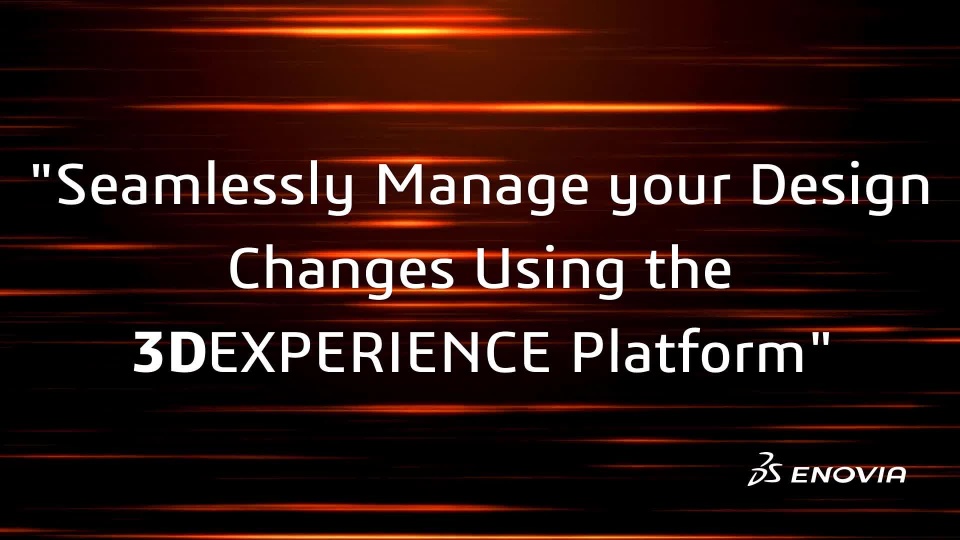 "Seamlessly Manage your Design Changes Using the 3DEXPERIENCE Platform"

3DS ENOVIA